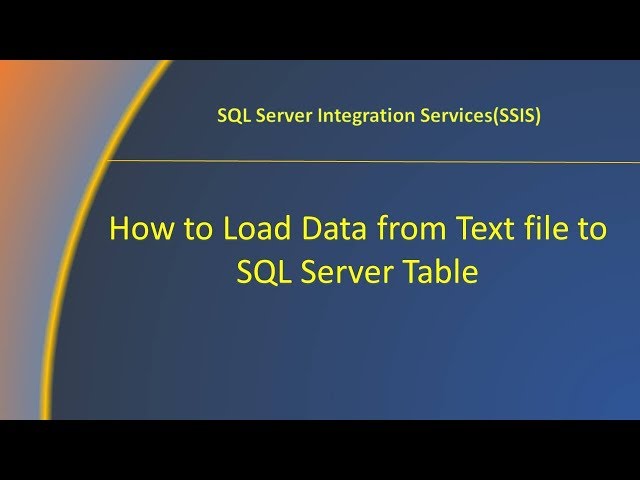 SQL Server Integration Services(SSIS)

How to Load Data from Text file to SQL Server Table